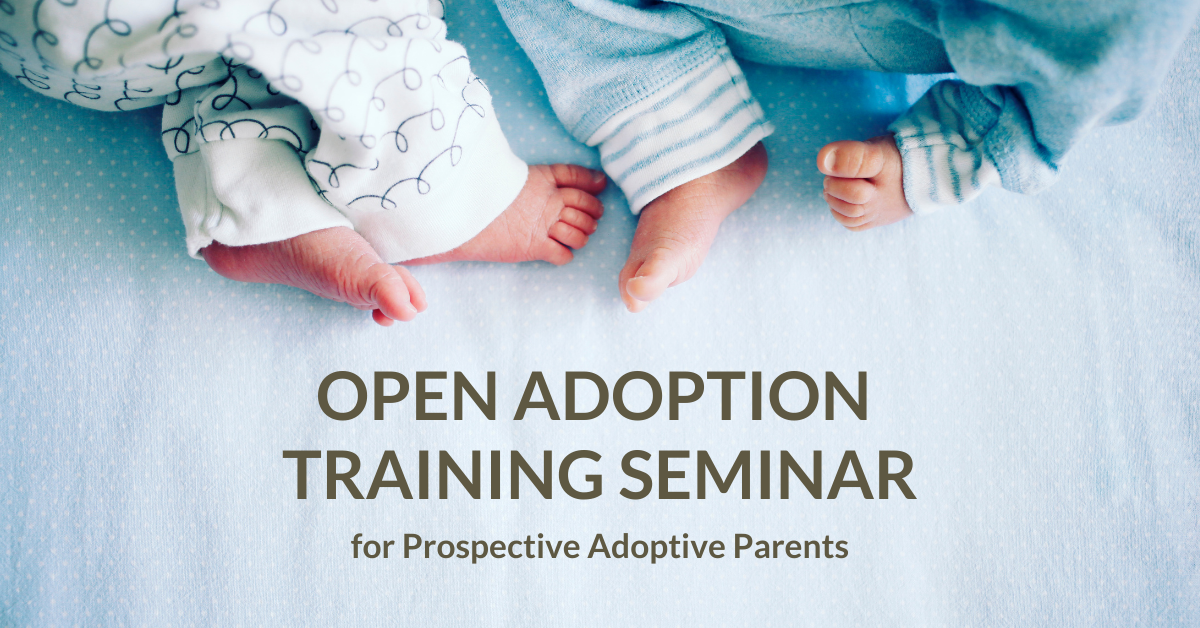 OPEN ADOPTION TRAINING SEMINAR

for Prospective Adoptive Parents